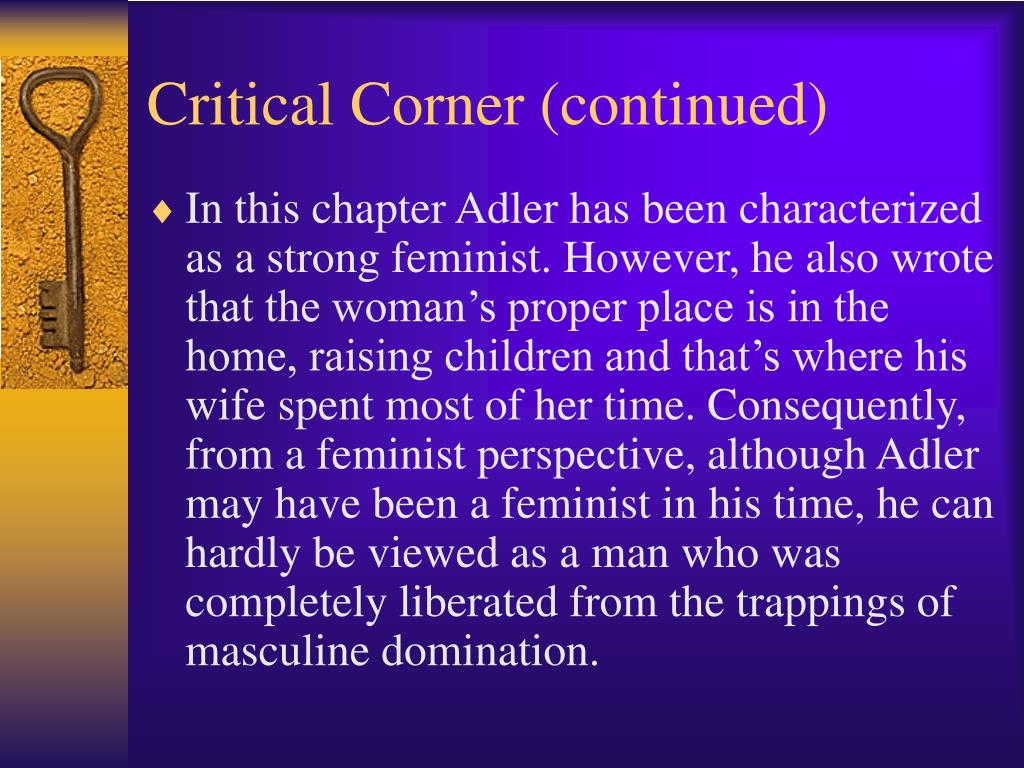 Critical Corner (continued)

♦ In this chapter Adler has been characterized as a strong feminist. However, he also wrote that the woman’s proper place is in the home, raising children and that’s where his wife spent most of her time. Consequently, from a feminist perspective, although Adler may have been a feminist in his time, he can hardly be viewed as a man who was completely liberated from the trappings of masculine domination.